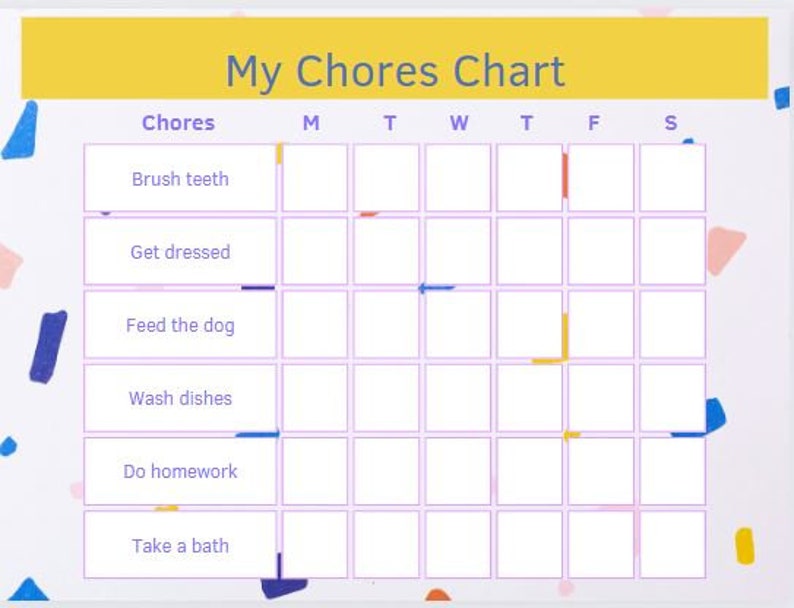 My Chores Chart

| Chores | M | T | W | T | F | S |
|---|---|---|---|---|---|---|
| Brush teeth | | | | | | |
| Get dressed | | | | | | |
| Feed the dog | | | | | | |
| Wash dishes | | | | | | |
| Do homework | | | | | | |
| Take a bath | | | | | | |